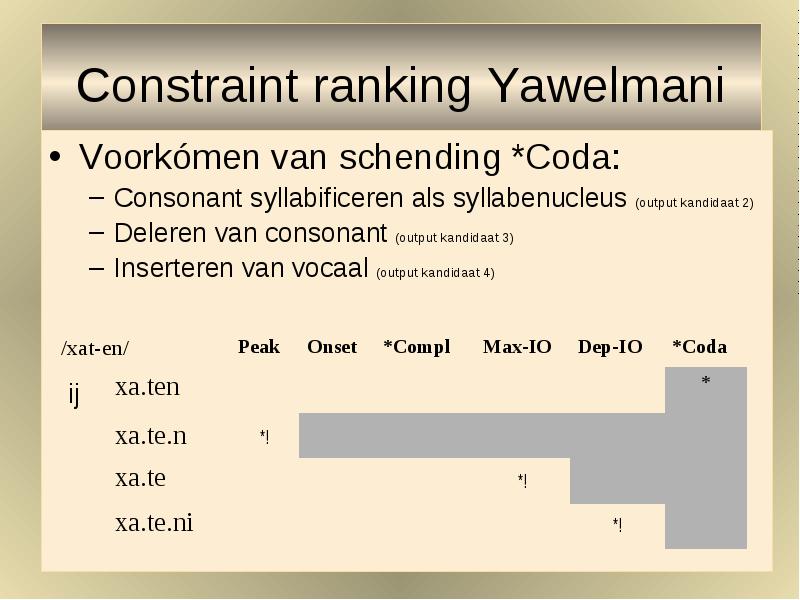 Constraint ranking Yawelmani

• Voorkómen van schending *Coda:
  – Consonant syllabificeren als syllabenucleus (output kandidaat 2)
  – Deleren van consonant (output kandidaat 3)
  – Inserteren van vocaal (output kandidaat 4)

| /xat-en/ | | Peak | Onset | *Compl | Max-IO | Dep-IO | *Coda |
|---|---|---|---|---|---|---|---|
| ij | xa.ten | | | | | | * |
| | xa.te.n | *! | | | | | |
| | xa.te | | | | *! | | |
| | xa.te.ni | | | | | *! | |